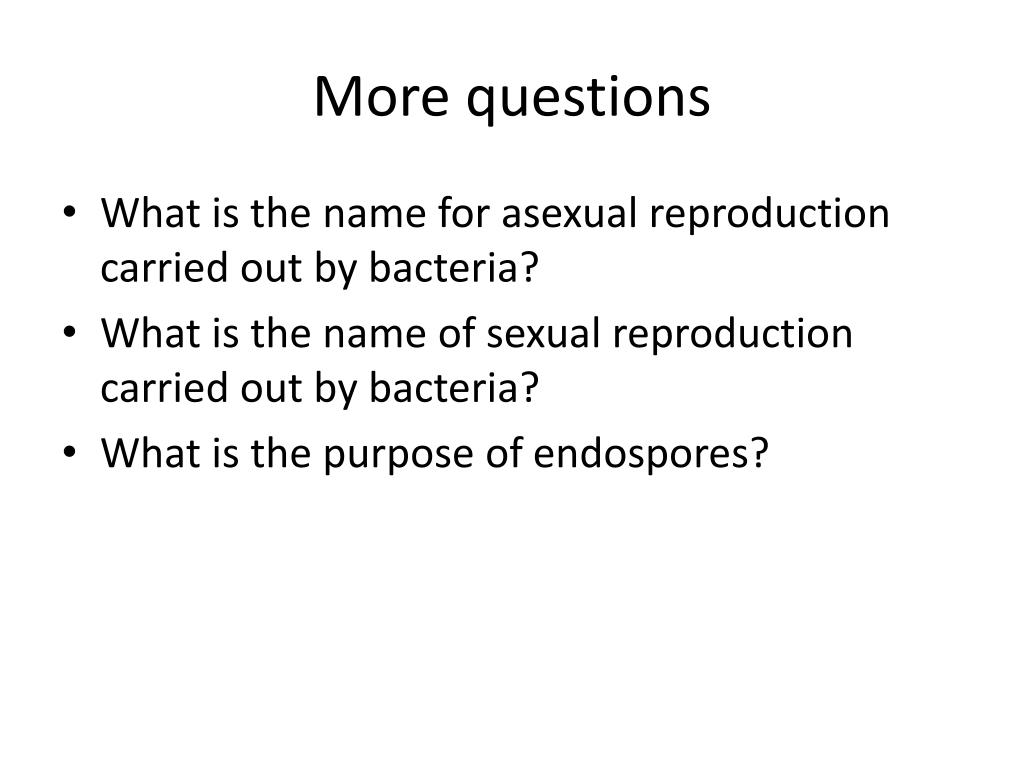 More questions

• What is the name for asexual reproduction carried out by bacteria?
• What is the name of sexual reproduction carried out by bacteria?
• What is the purpose of endospores?